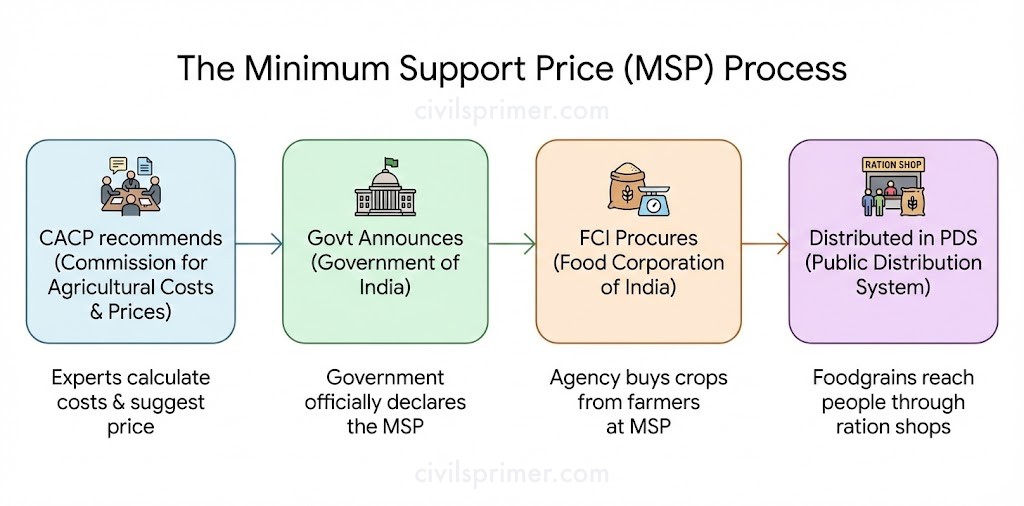 The Minimum Support Price (MSP) Process

civilsprimer.com

CACP recommends (Commission for Agricultural Costs & Prices)

Experts calculate costs & suggest price

Govt Announces (Government of India)

Government officially declares the MSP

FCI Procures (Food Corporation of India)

Agency buys crops from farmers at MSP

RATION SHOP

Distributed in PDS (Public Distribution System)

Foodgrains reach people through ration shops

civilsprimer.com